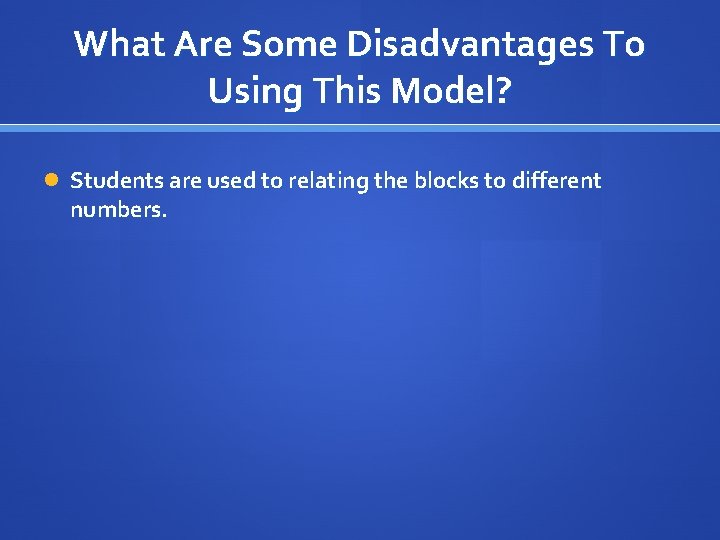 What Are Some Disadvantages To Using This Model?

Students are used to relating the blocks to different numbers.